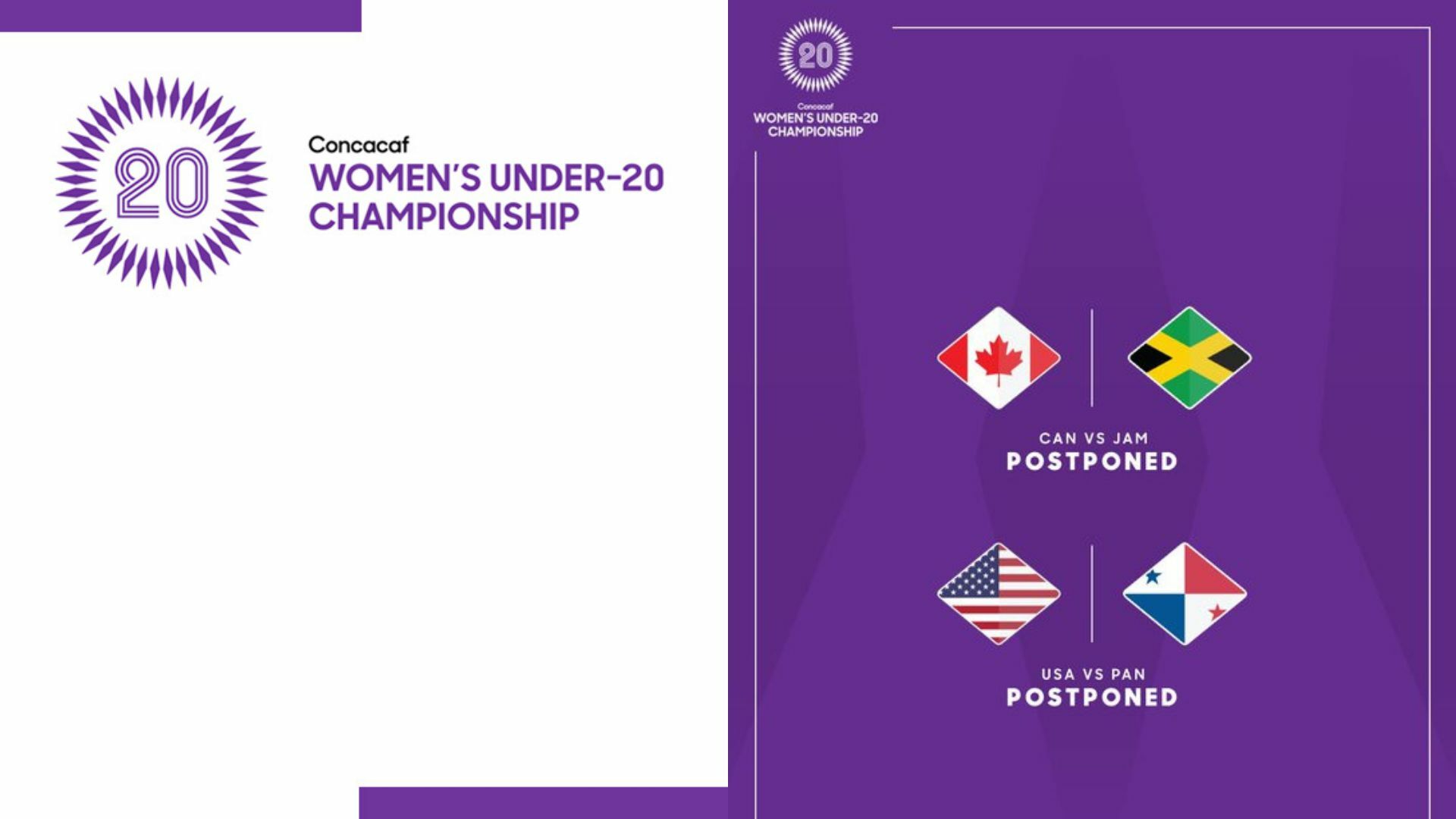 20

Concacaf
WOMEN'S UNDER-20
CHAMPIONSHIP

20

Concacaf
WOMEN'S UNDER-20
CHAMPIONSHIP

CAN VS JAM
POSTPONED

USA VS PAN
POSTPONED